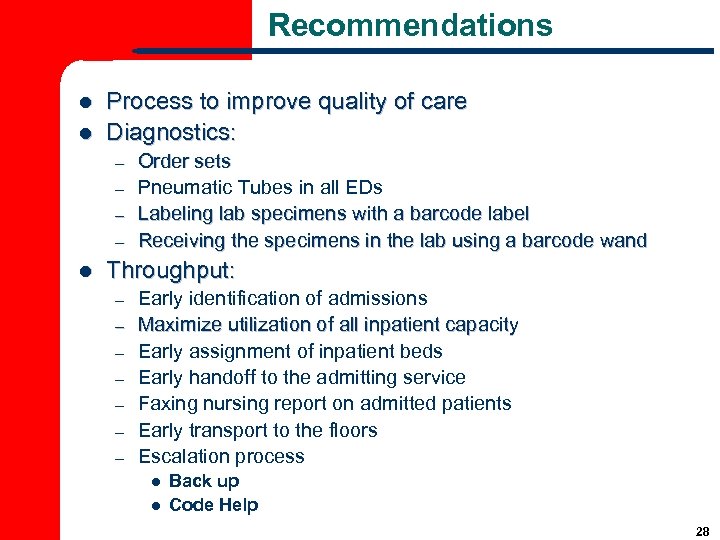 Recommendations

- Process to improve quality of care
- Diagnostics:
  – Order sets
  – Pneumatic Tubes in all EDs
  – Labeling lab specimens with a barcode label
  – Receiving the specimens in the lab using a barcode wand
- Throughput:
  – Early identification of admissions
  – Maximize utilization of all inpatient capacity
  – Early assignment of inpatient beds
  – Early handoff to the admitting service
  – Faxing nursing report on admitted patients
  – Early transport to the floors
  – Escalation process
    - Back up
    - Code Help

28